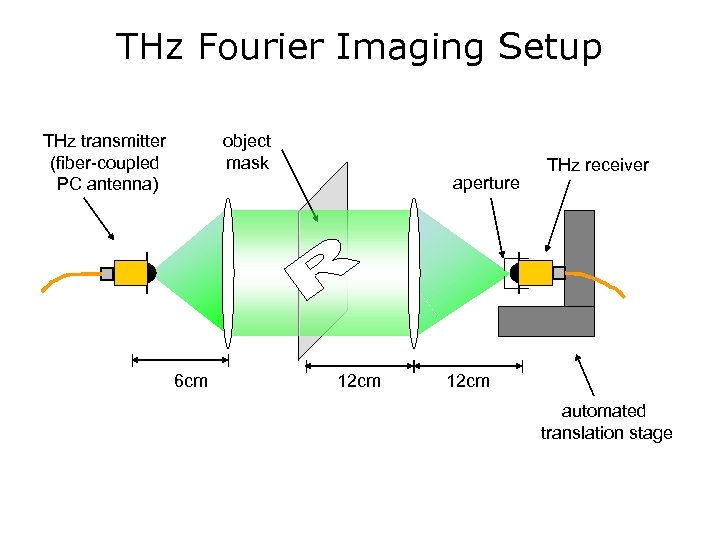 THz Fourier Imaging Setup

THz transmitter (fiber-coupled PC antenna)

object mask

aperture

THz receiver

R

6cm

12cm

12cm

automated translation stage